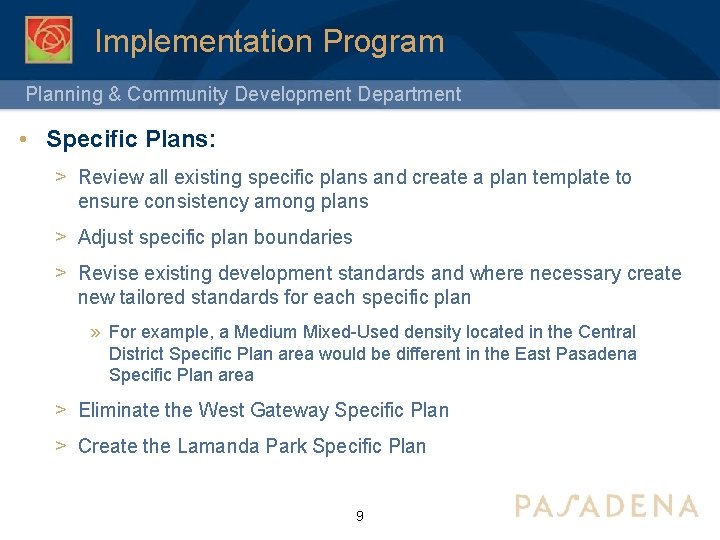 Implementation Program

Planning & Community Development Department

• Specific Plans:

> Review all existing specific plans and create a plan template to ensure consistency among plans

> Adjust specific plan boundaries

> Revise existing development standards and where necessary create new tailored standards for each specific plan

» For example, a Medium Mixed-Used density located in the Central District Specific Plan area would be different in the East Pasadena Specific Plan area

> Eliminate the West Gateway Specific Plan

> Create the Lamanda Park Specific Plan

9

PASADENA